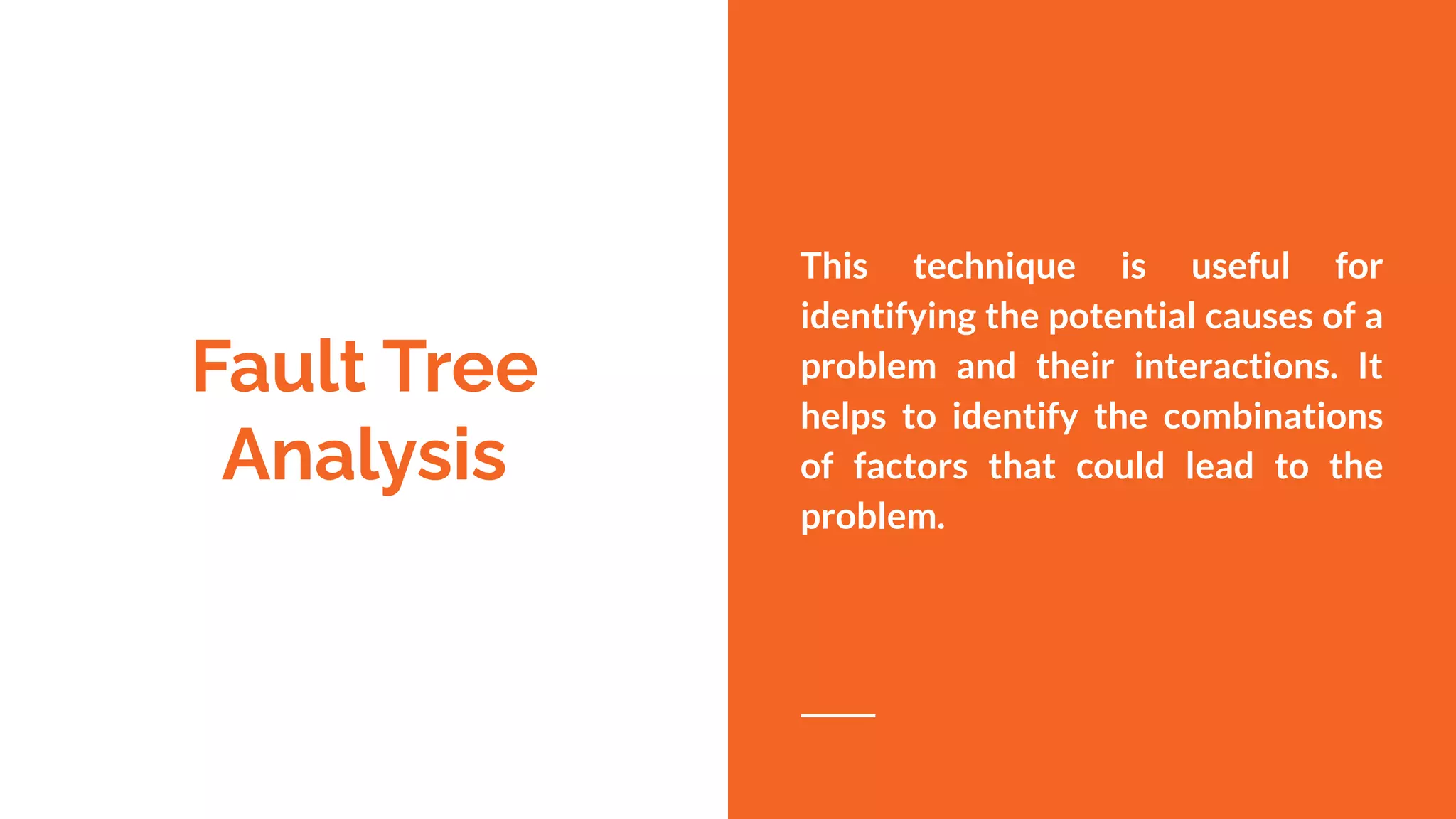 Fault Tree Analysis

This technique is useful for identifying the potential causes of a problem and their interactions. It helps to identify the combinations of factors that could lead to the problem.